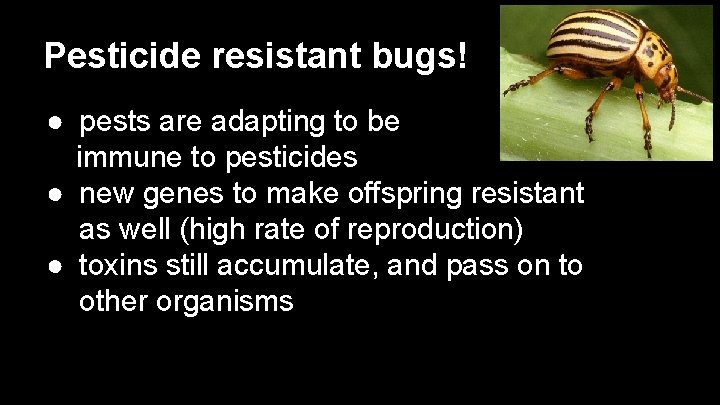 Pesticide resistant bugs!

● pests are adapting to be immune to pesticides
● new genes to make offspring resistant as well (high rate of reproduction)
● toxins still accumulate, and pass on to other organisms